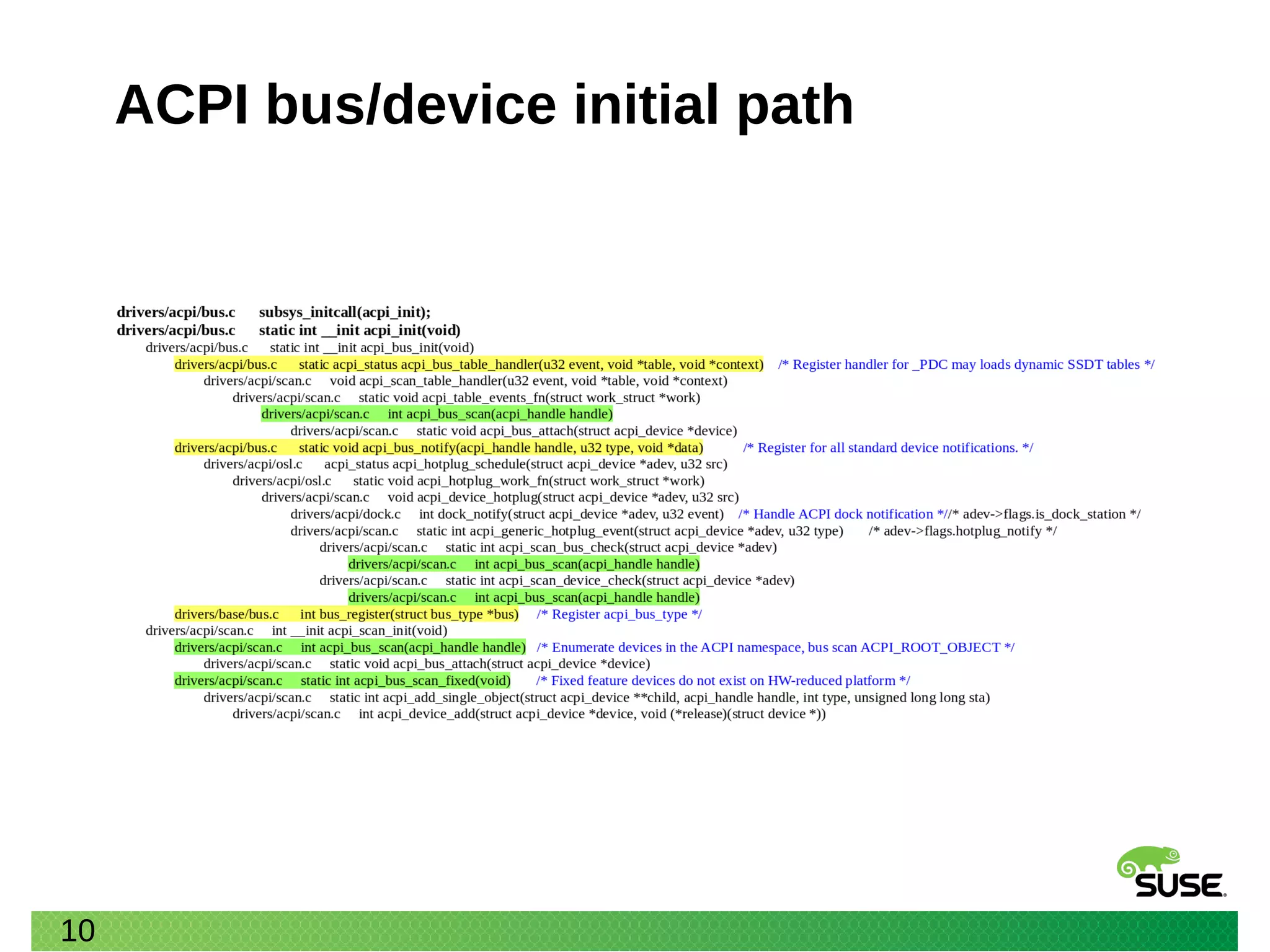 ACPI bus/device initial path

drivers/acpi/bus.c subsys_initcall(acpi_init);
drivers/acpi/bus.c static int __init acpi_init(void)
drivers/acpi/bus.c static int __init acpi_bus_init(void)
drivers/acpi/bus.c static acpi_status acpi_bus_table_handler(u32 event, void *table, void *context) /* Register handler for _PDC may loads dynamic SSDT tables */
drivers/acpi/scan.c void acpi_scan_table_handler(u32 event, void *table, void *context)
drivers/acpi/scan.c static void acpi_table_events_fn(struct work_struct *work)
drivers/acpi/scan.c int acpi_bus_scan(acpi_handle handle)
drivers/acpi/scan.c static void acpi_bus_attach(struct acpi_device *device)
drivers/acpi/bus.c static void acpi_bus_notify(acpi_handle handle, u32 type, void *data) /* Register for all standard device notifications. */
drivers/acpi/osl.c acpi_status acpi_hotplug_schedule(struct acpi_device *adev, u32 src)
drivers/acpi/osl.c static void acpi_hotplug_work_fn(struct work_struct *work)
drivers/acpi/scan.c void acpi_device_hotplug(struct acpi_device *adev, u32 src)
drivers/acpi/dock.c int dock_notify(struct acpi_device *adev, u32 event) /* Handle ACPI dock notification *//* adev->flags.is_dock_station */
drivers/acpi/scan.c static int acpi_generic_hotplug_event(struct acpi_device *adev, u32 type) /* adev->flags.hotplug_notify */
drivers/acpi/scan.c static int acpi_scan_bus_check(struct acpi_device *adev)
drivers/acpi/scan.c int acpi_bus_scan(acpi_handle handle)
drivers/acpi/scan.c static int acpi_scan_device_check(struct acpi_device *adev)
drivers/acpi/scan.c int acpi_bus_scan(acpi_handle handle)
drivers/base/bus.c int bus_register(struct bus_type *bus) /* Register acpi_bus_type */
drivers/acpi/scan.c int __init acpi_scan_init(void)
drivers/acpi/scan.c int acpi_bus_scan(acpi_handle handle) /* Enumerate devices in the ACPI namespace, bus scan ACPI_ROOT_OBJECT */
drivers/acpi/scan.c static void acpi_bus_attach(struct acpi_device *device)
drivers/acpi/scan.c static int acpi_bus_scan_fixed(void) /* Fixed feature devices do not exist on HW-reduced platform */
drivers/acpi/scan.c static int acpi_add_single_object(struct acpi_device **child, acpi_handle handle, int type, unsigned long long sta)
drivers/acpi/scan.c int acpi_device_add(struct acpi_device *device, void (*release)(struct device *))

SUSE

10